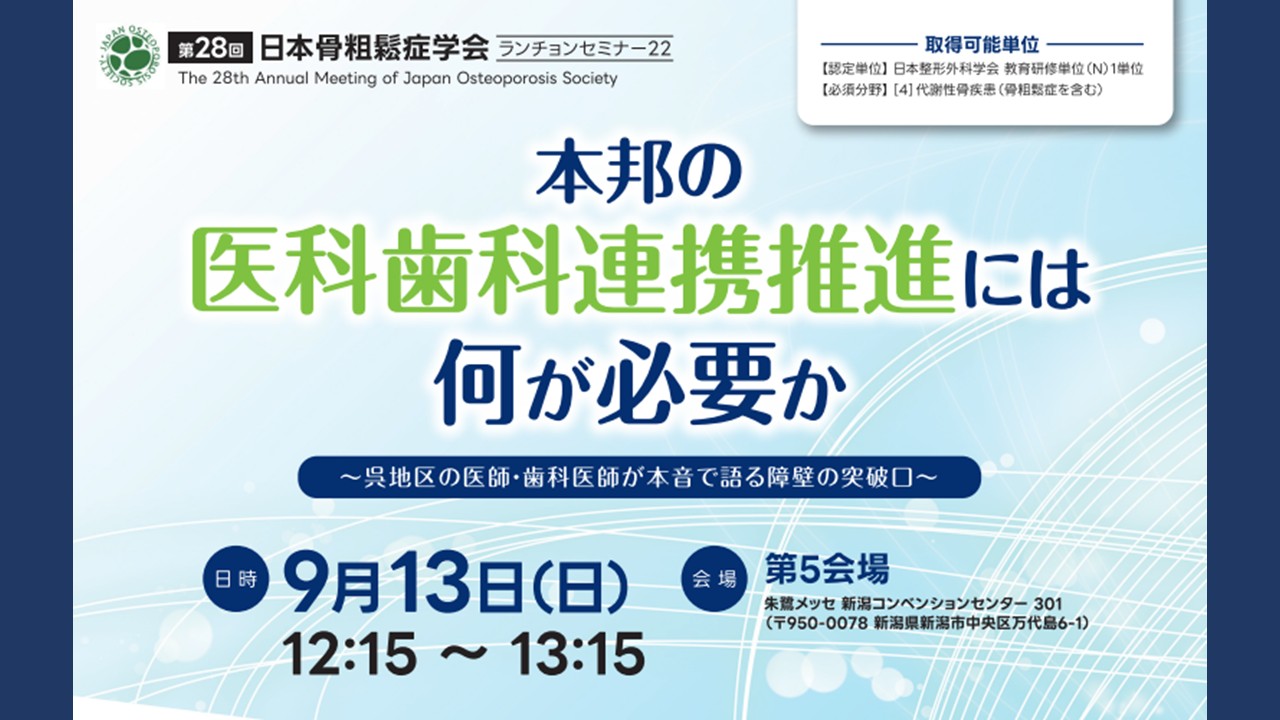 JAPAN OSTEOPOROSIS SOCIETY

第28回 日本骨粗鬆症学会 ランチョンセミナー22
The 28th Annual Meeting of Japan Osteoporosis Society

取得可能単位
【認定単位】日本整形外科学会 教育研修単位（N）1単位
【必須分野】[4] 代謝性骨疾患（骨粗鬆症を含む）

本邦の
医科歯科連携推進には
何が必要か

～呉地区の医師・歯科医師が本音で語る障壁の突破口～

日時 9月13日（日）
12:15 ～ 13:15

会場 第5会場
朱鷺メッセ 新潟コンベンションセンター 301
（〒950-0078 新潟県新潟市中央区万代島6-1）